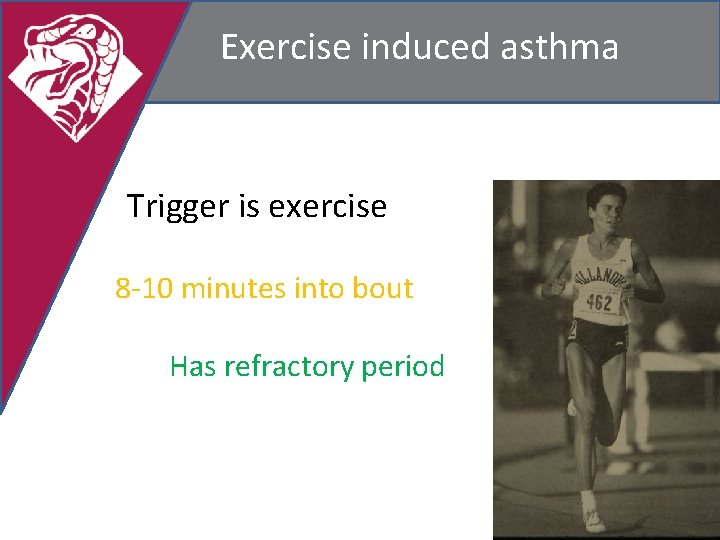 Exercise induced asthma

Trigger is exercise

8-10 minutes into bout

Has refractory period

VILLANOVA
462